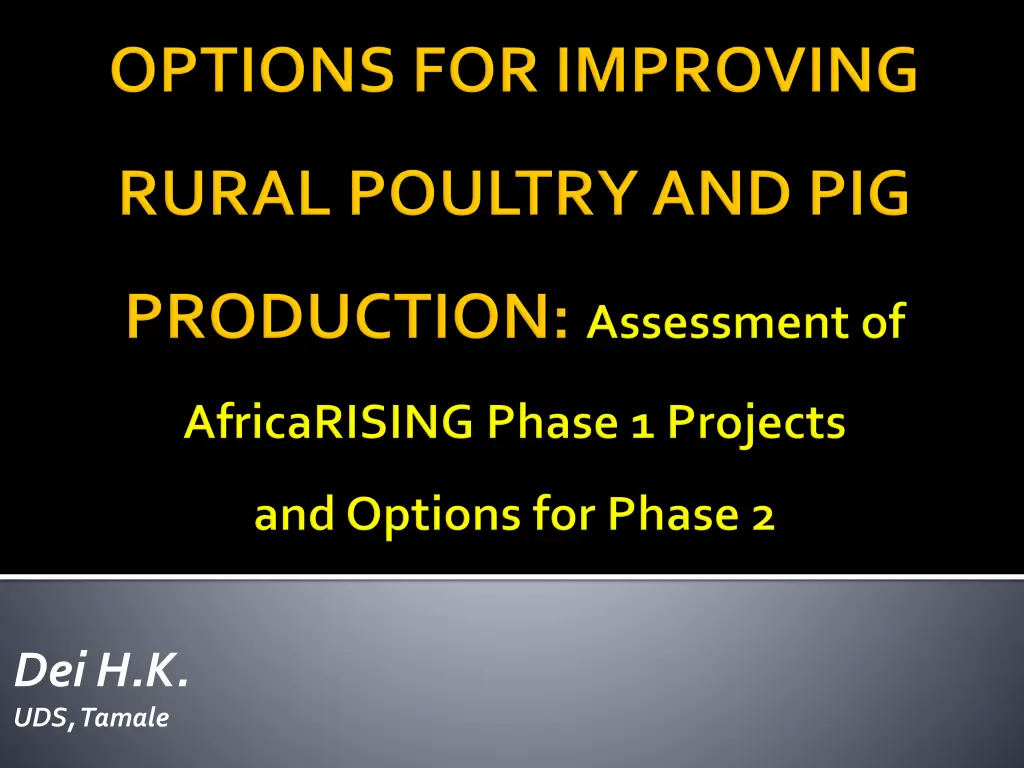 OPTIONS FOR IMPROVING RURAL POULTRY AND PIG PRODUCTION: Assessment of AfricaRISING Phase 1 Projects and Options for Phase 2

Dei H.K.

UDS, Tamale